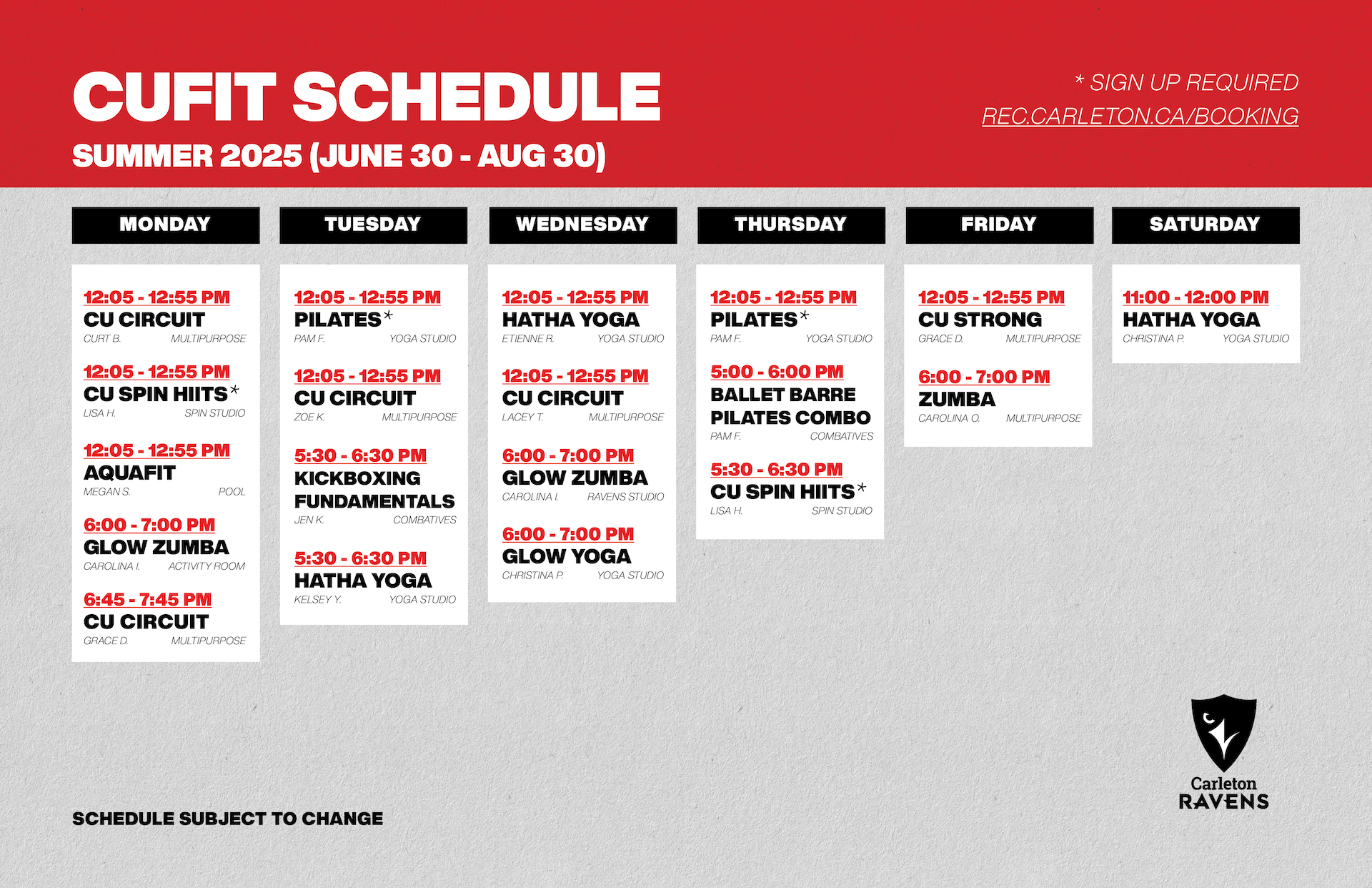 CUFIT SCHEDULE
SUMMER 2025 (JUNE 30 - AUG 30)

* SIGN UP REQUIRED
REC.CARLETON.CA/BOOKING

MONDAY

12:05 - 12:55 PM
CU CIRCUIT
CURT B. MULTIPURPOSE

12:05 - 12:55 PM
CU SPIN HIITS*
LISA H. SPIN STUDIO

12:05 - 12:55 PM
AQUAFIT
MEGAN S. POOL

6:00 - 7:00 PM
GLOW ZUMBA
CAROLINA I. ACTIVITY ROOM

6:45 - 7:45 PM
CU CIRCUIT
GRACE D. MULTIPURPOSE

TUESDAY

12:05 - 12:55 PM
PILATES*
PAM F. YOGA STUDIO

12:05 - 12:55 PM
CU CIRCUIT
ZOE K. MULTIPURPOSE

5:30 - 6:30 PM
KICKBOXING FUNDAMENTALS
JEN K. COMBATIVES

5:30 - 6:30 PM
HATHA YOGA
KELSEY Y. YOGA STUDIO

WEDNESDAY

12:05 - 12:55 PM
HATHA YOGA
ETIENNE R. YOGA STUDIO

12:05 - 12:55 PM
CU CIRCUIT
LACEY T. MULTIPURPOSE

6:00 - 7:00 PM
GLOW ZUMBA
CAROLINA I. RAVENS STUDIO

6:00 - 7:00 PM
GLOW YOGA
CHRISTINA P. YOGA STUDIO

THURSDAY

12:05 - 12:55 PM
PILATES*
PAM F. YOGA STUDIO

5:00 - 6:00 PM
BALLET BARRE PILATES COMBO
PAM F. COMBATIVES

5:30 - 6:30 PM
CU SPIN HIITS*
LISA H. SPIN STUDIO

FRIDAY

12:05 - 12:55 PM
CU STRONG
GRACE D. MULTIPURPOSE

6:00 - 7:00 PM
ZUMBA
CAROLINA O. MULTIPURPOSE

SATURDAY

11:00 - 12:00 PM
HATHA YOGA
CHRISTINA P. YOGA STUDIO

SCHEDULE SUBJECT TO CHANGE

Carleton
RAVENS